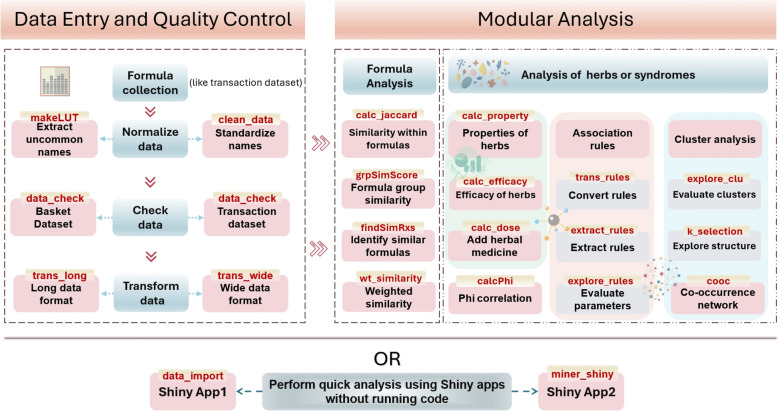 Data Entry and Quality Control

Formula collection

(like transaction dataset)

makeLUT
Extract uncommon names

Normalize data

clean_data
Standardize names

data_check
Basket Dataset

Check data

data_check
Transaction dataset

trans_long
Long data format

Transform data

trans_wide
Wide data format

Modular Analysis

Formula Analysis

calc_jaccard
Similarity within formulas

grpSimScore
Formula group similarity

findSimRxs
Identify similar formulas

wt_similarity
Weighted similarity

Analysis of herbs or syndromes

calc_property
Properties of herbs

calc_efficacy
Efficacy of herbs

calc_dose
Add herbal medicine

calcPhi
Phi correlation

Association rules

trans_rules
Convert rules

extract_rules
Extract rules

explore_rules
Evaluate parameters

Cluster analysis

explore_clu
Evaluate clusters

k_selection
Explore structure

cooc
Co-occurrence network

OR

data_import
Shiny App1

Perform quick analysis using Shiny apps without running code

miner_shiny
Shiny App2